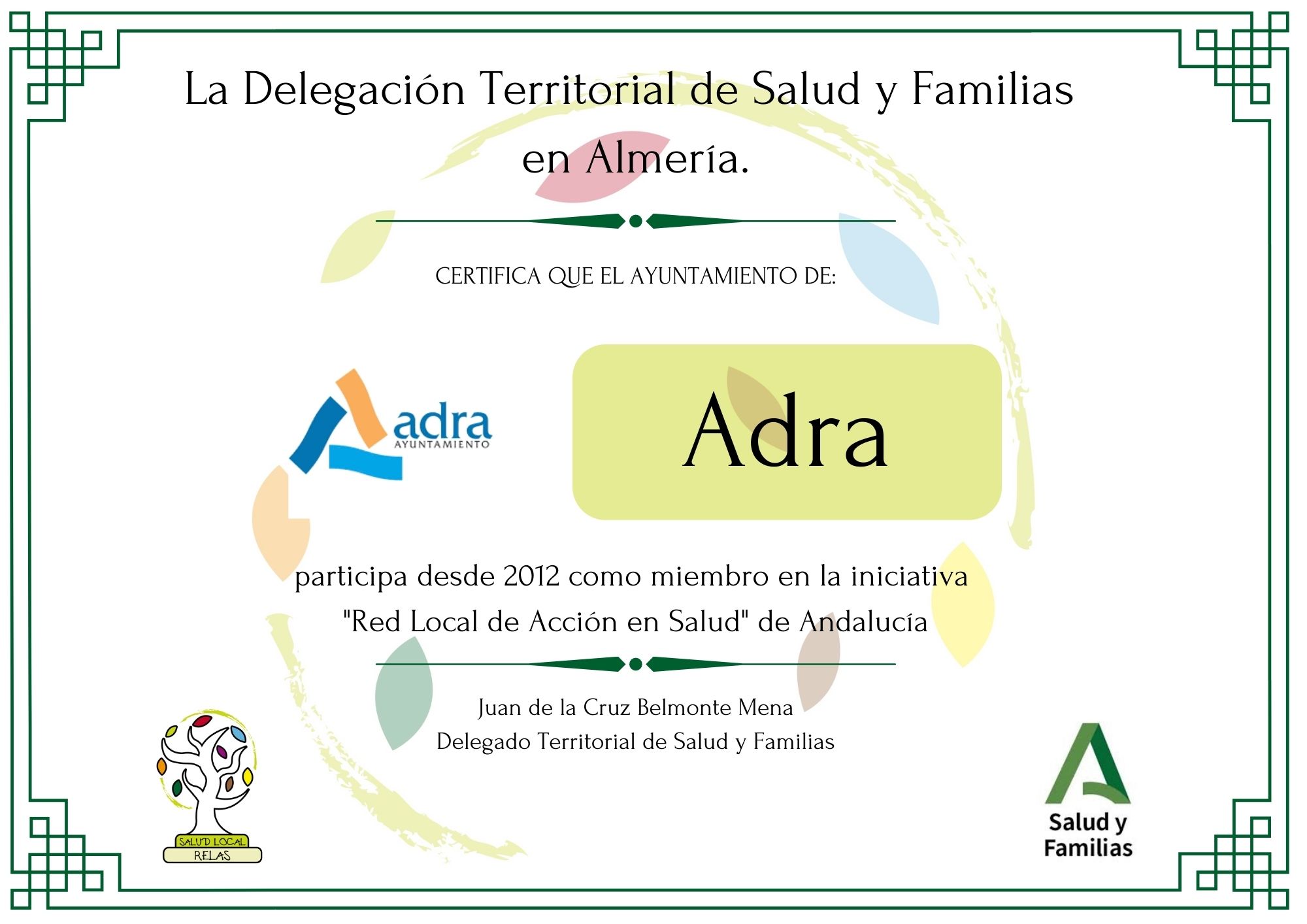 La Delegación Territorial de Salud y Familias en Almería.

CERTIFICA QUE EL AYUNTAMIENTO DE:

adra
AYUNTAMIENTO

Adra

participa desde 2012 como miembro en la iniciativa "Red Local de Acción en Salud" de Andalucía

Juan de la Cruz Belmonte Mena
Delegado Territorial de Salud y Familias

SALUD LOCAL
RELAS

Salud y Familias